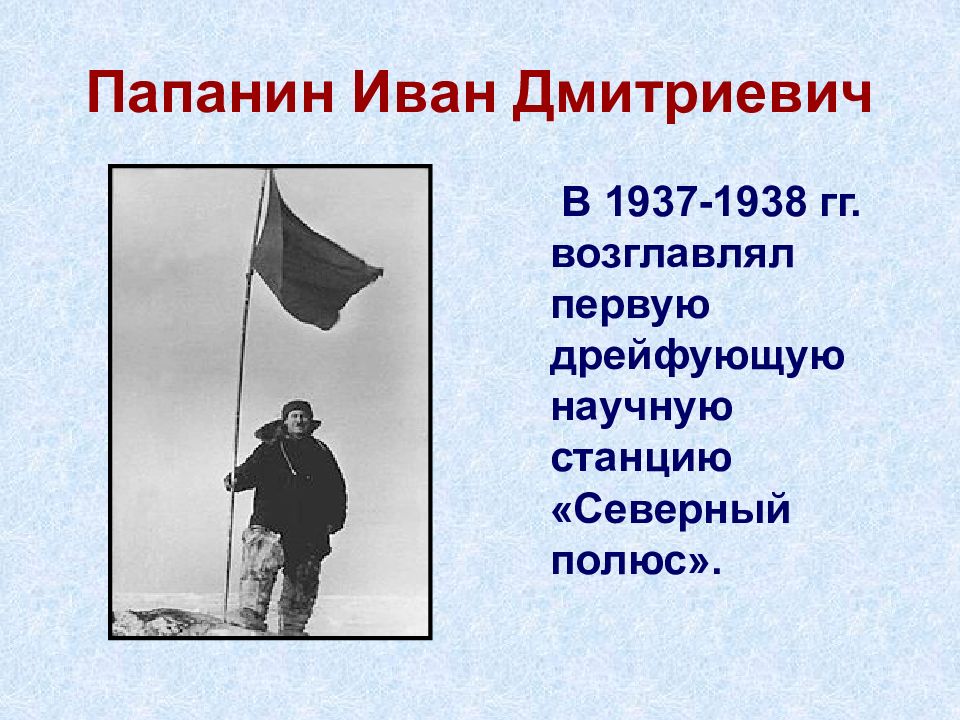 Папанин Иван Дмитриевич

В 1937-1938 гг. возглавлял первую дрейфующую научную станцию «Северный полюс».